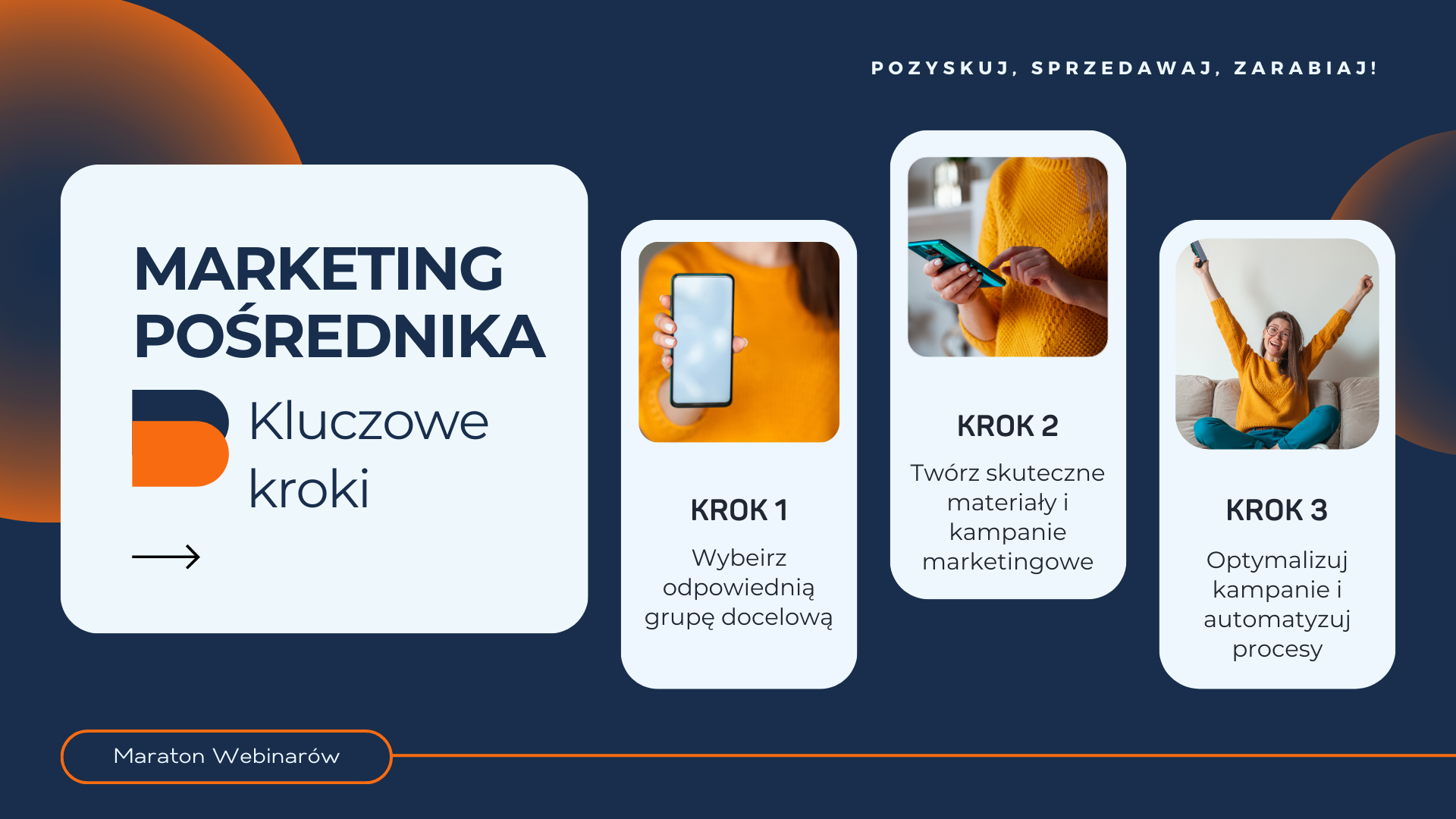 POZYSKUJ, SPRZEDAWAJ, ZARABIAJ!

MARKETING POŚREDNIKA

Kluczowe kroki

KROK 1

Wybeirz odpowiednią grupę docelową

KROK 2

Twórz skuteczne materiały i kampanie marketingowe

KROK 3

Optymalizuj kampanie i automatyzuj procesy

Maraton Webinarów